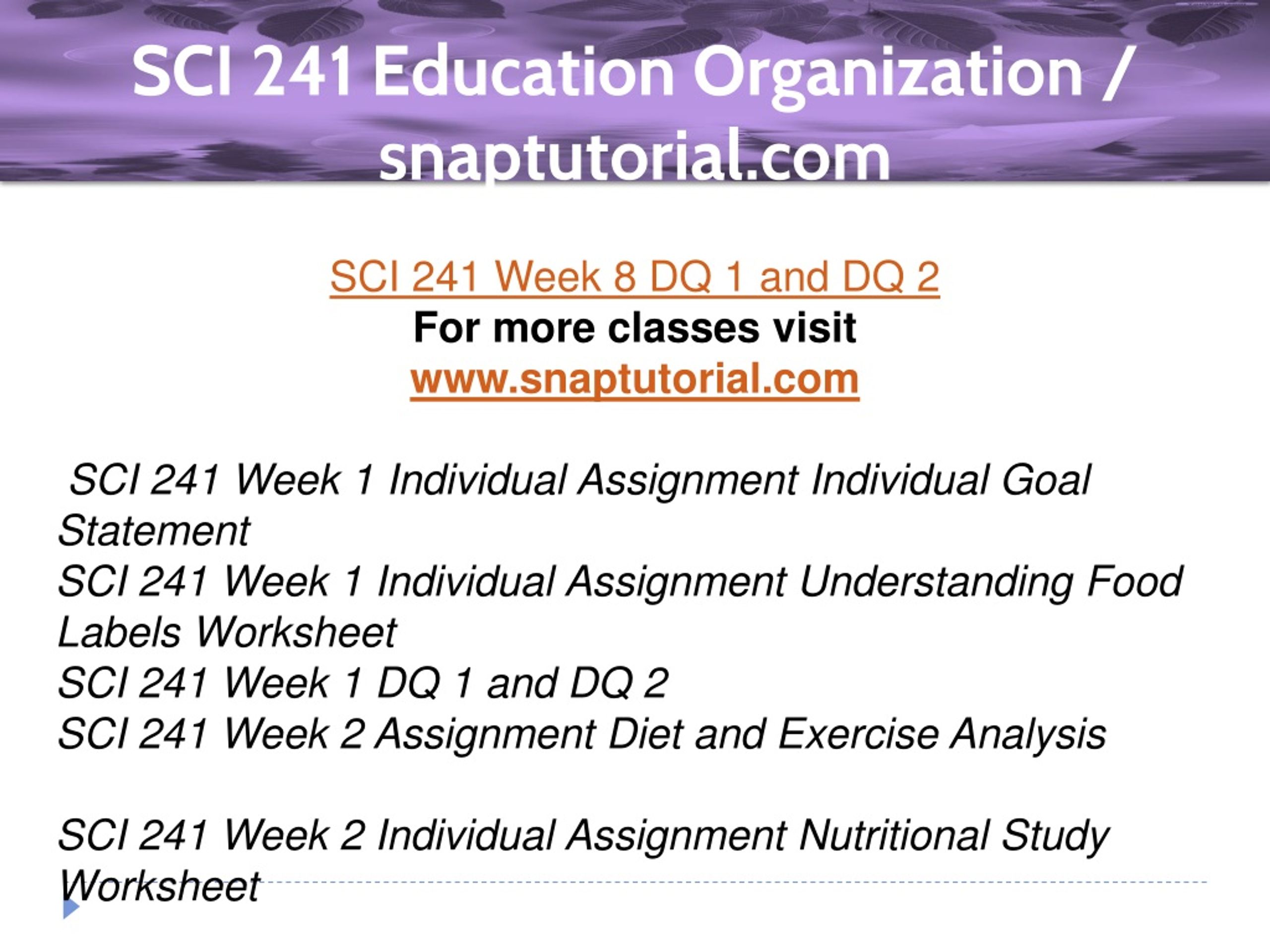 SCI 241 Education Organization / snaptutorial.com

SCI 241 Week 8 DQ 1 and DQ 2
For more classes visit
www.snaptutorial.com

SCI 241 Week 1 Individual Assignment Individual Goal Statement
SCI 241 Week 1 Individual Assignment Understanding Food Labels Worksheet
SCI 241 Week 1 DQ 1 and DQ 2
SCI 241 Week 2 Assignment Diet and Exercise Analysis

SCI 241 Week 2 Individual Assignment Nutritional Study Worksheet